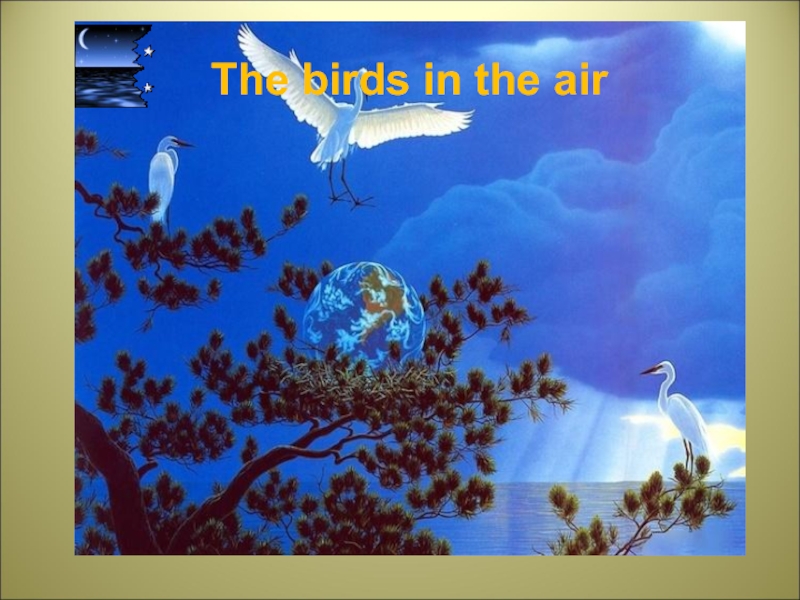 The birds in the air